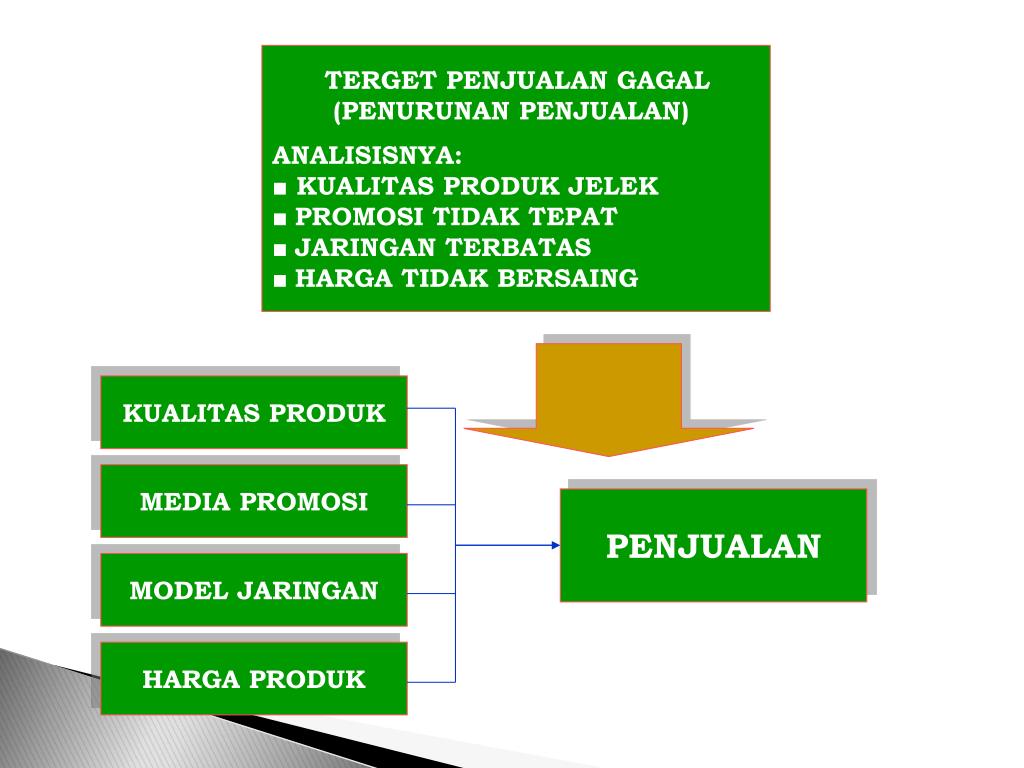 TERGET PENJUALAN GAGAL
(PENURUNAN PENJUALAN)

ANALISISNYA:
■ KUALITAS PRODUK JELEK
■ PROMOSI TIDAK TEPAT
■ JARINGAN TERBATAS
■ HARGA TIDAK BERSAING

KUALITAS PRODUK

MEDIA PROMOSI

MODEL JARINGAN

HARGA PRODUK

PENJUALAN